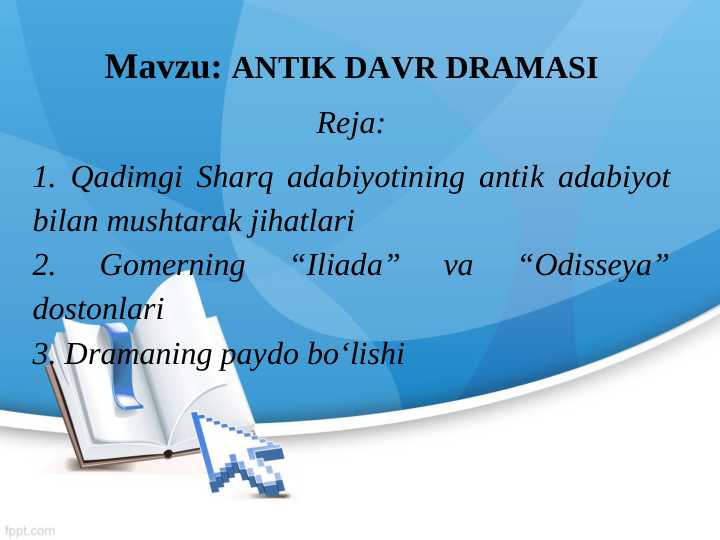 Mavzu: ANTIK DAVR DRAMASI

Reja:

1. Qadimgi Sharq adabiyotining antik adabiyot bilan mushtarak jihatlari
2. Gomerning “Iliada” va “Odisseya” dostonlari
3. Dramaning paydo bo‘lishi

fppt.com